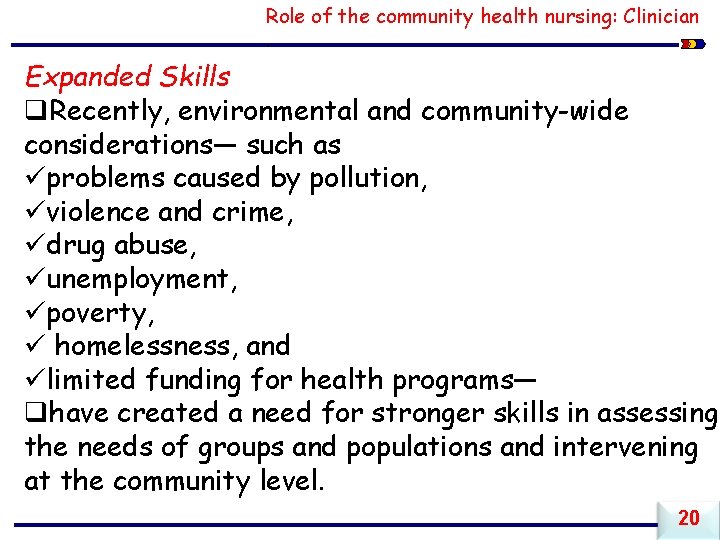 Role of the community health nursing: Clinician

Expanded Skills

❑Recently, environmental and community-wide considerations— such as

✓problems caused by pollution,

✓violence and crime,

✓drug abuse,

✓unemployment,

✓poverty,

✓ homelessness, and

✓limited funding for health programs—

❑have created a need for stronger skills in assessing the needs of groups and populations and intervening at the community level.

20